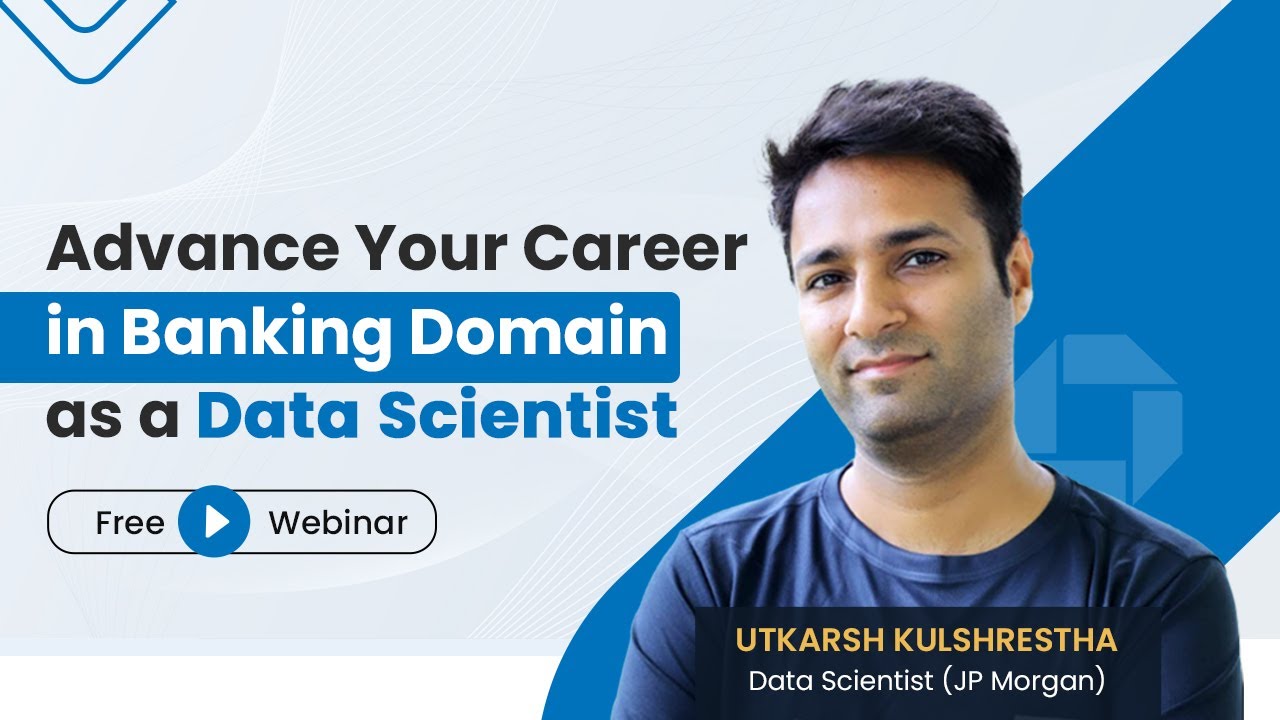 Advance Your Career
in Banking Domain
as a Data Scientist

Free Webinar

UTKARSH KULSHRESTHA
Data Scientist (JP Morgan)